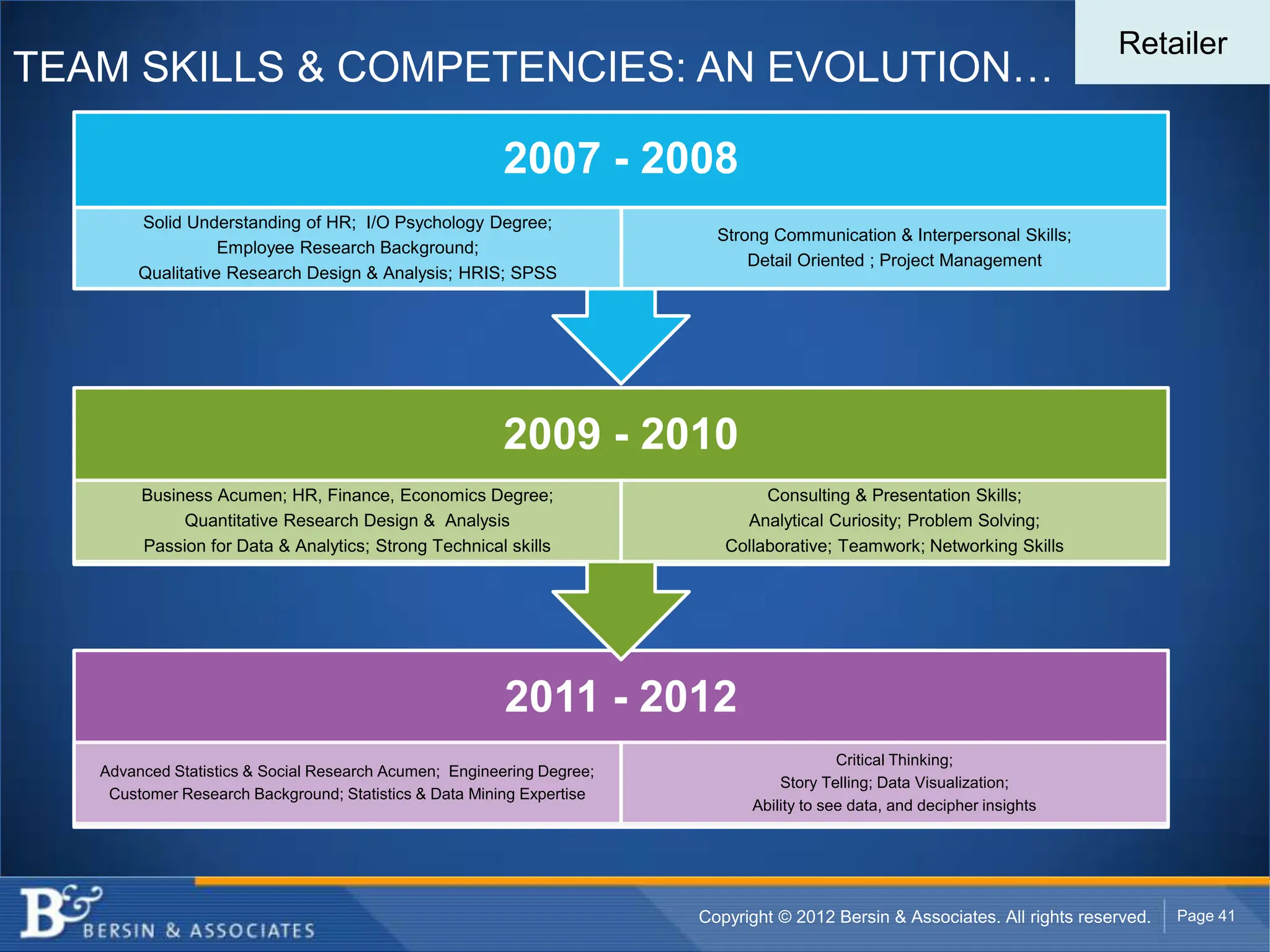 Retailer

TEAM SKILLS & COMPETENCIES: AN EVOLUTION…

2007 - 2008

Solid Understanding of HR; I/O Psychology Degree; Employee Research Background; Qualitative Research Design & Analysis; HRIS; SPSS

Strong Communication & Interpersonal Skills; Detail Oriented ; Project Management

2009 - 2010

Business Acumen; HR, Finance, Economics Degree; Quantitative Research Design & Analysis Passion for Data & Analytics; Strong Technical skills

Consulting & Presentation Skills; Analytical Curiosity; Problem Solving; Collaborative; Teamwork; Networking Skills

2011 - 2012

Advanced Statistics & Social Research Acumen; Engineering Degree; Customer Research Background; Statistics & Data Mining Expertise

Critical Thinking; Story Telling; Data Visualization; Ability to see data, and decipher insights

B& BERSIN & ASSOCIATES

Copyright © 2012 Bersin & Associates. All rights reserved.

Page 41